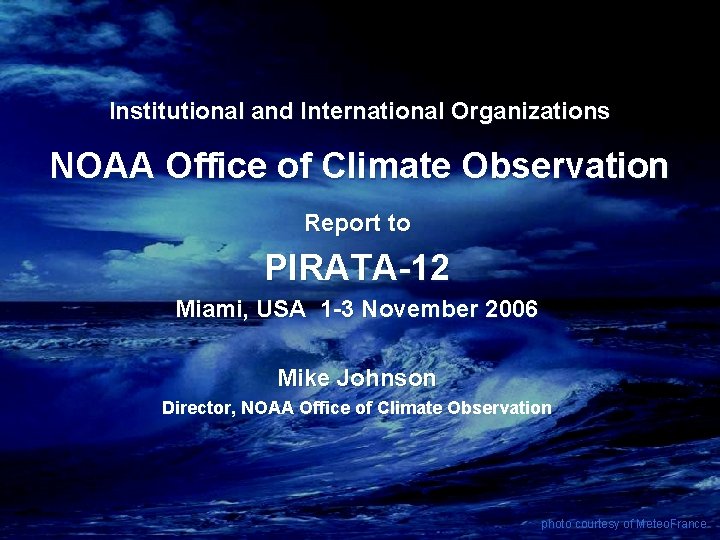 Institutional and International Organizations

NOAA Office of Climate Observation

Report to

PIRATA-12

Miami, USA 1-3 November 2006

Mike Johnson

Director, NOAA Office of Climate Observation

photo courtesy of MeteoFrance